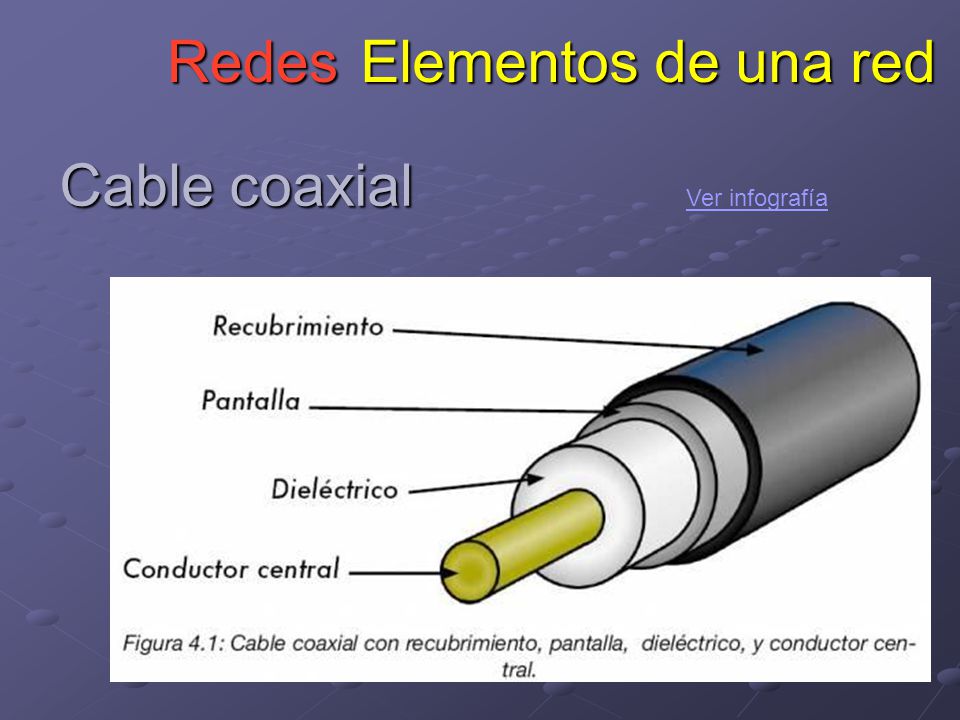 Redes Elementos de una red

Cable coaxial

Ver infografía

Recubrimiento

Pantalla

Dieléctrico

Conductor central

Figura 4.1: Cable coaxial con recubrimiento, pantalla, dieléctrico, y conductor central.